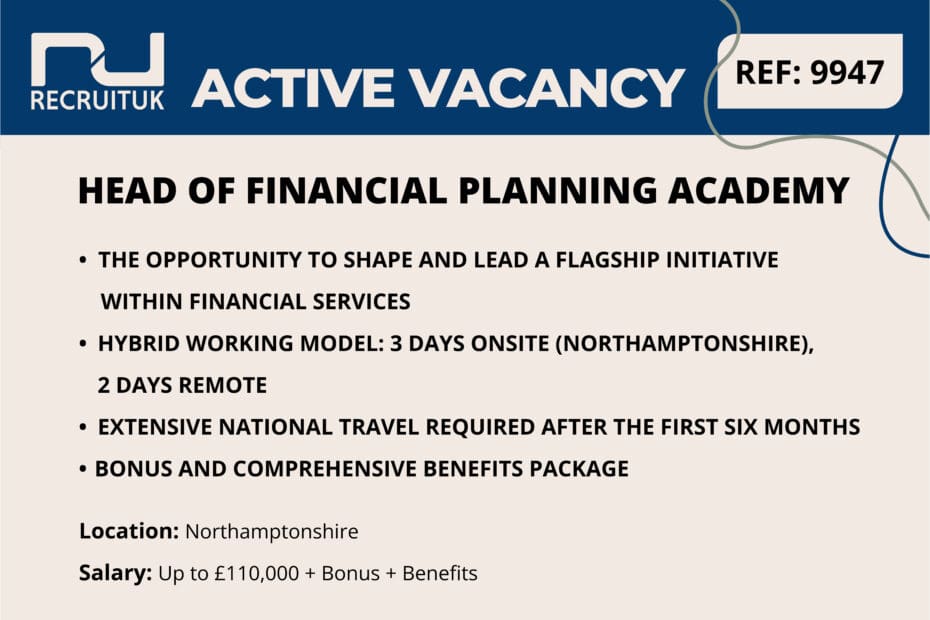 RECRUITUK

ACTIVE VACANCY

REF: 9947

HEAD OF FINANCIAL PLANNING ACADEMY

• THE OPPORTUNITY TO SHAPE AND LEAD A FLAGSHIP INITIATIVE WITHIN FINANCIAL SERVICES

• HYBRID WORKING MODEL: 3 DAYS ONSITE (NORTHAMPTONSHIRE), 2 DAYS REMOTE

• EXTENSIVE NATIONAL TRAVEL REQUIRED AFTER THE FIRST SIX MONTHS

• BONUS AND COMPREHENSIVE BENEFITS PACKAGE

Location: Northamptonshire

Salary: Up to £110,000 + Bonus + Benefits